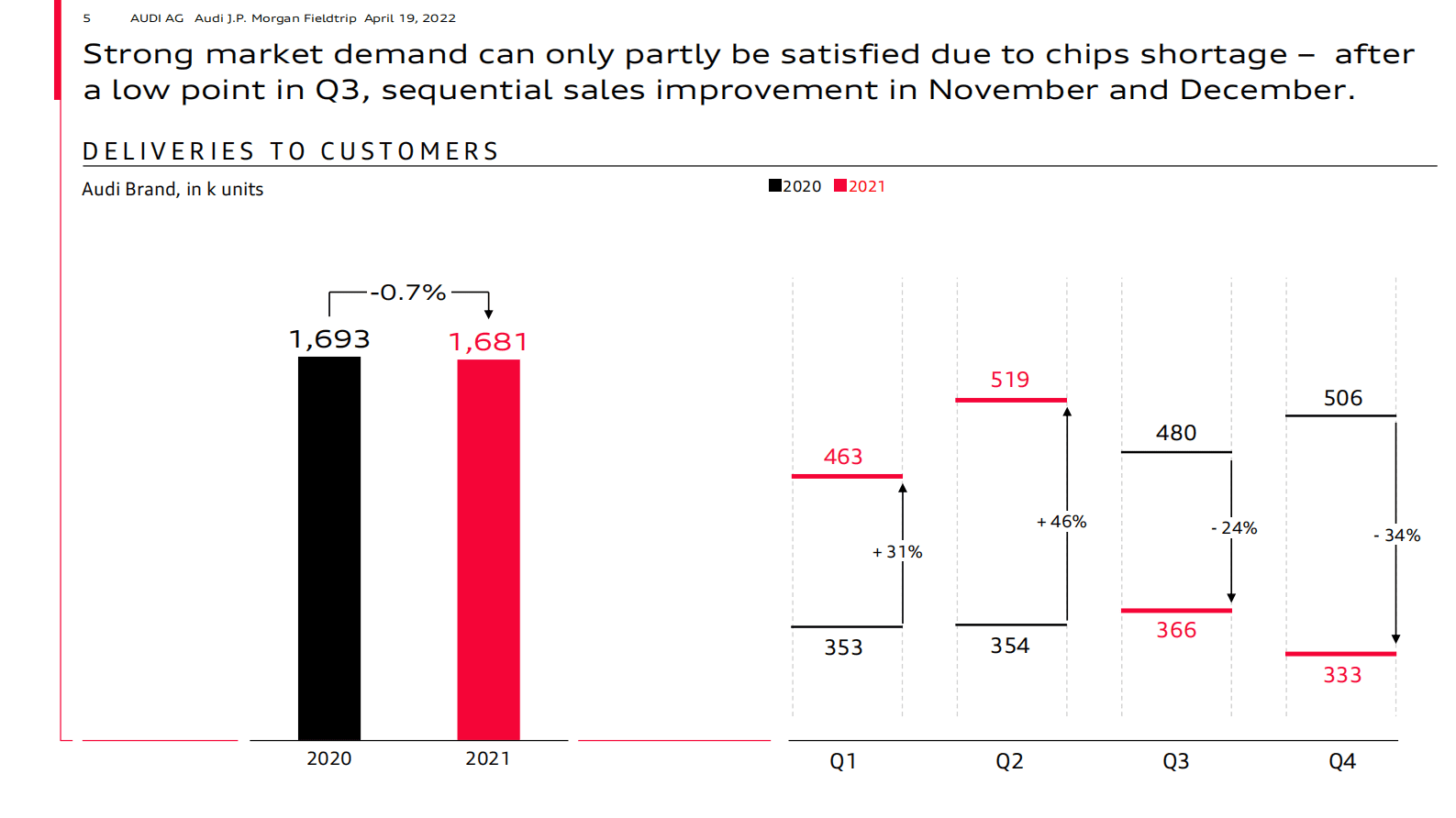 5 AUDI AG Audi J.P. Morgan Fieldtrip April 19, 2022

Strong market demand can only partly be satisfied due to chips shortage – after a low point in Q3, sequential sales improvement in November and December.

DELIVERIES TO CUSTOMERS

Audi Brand, in k units

2020 2021

-0.7%

1,693

1,681

2020

2021

463

+ 31%

353

519

+ 46%

354

480

- 24%

366

506

- 34%

333

Q1

Q2

Q3

Q4